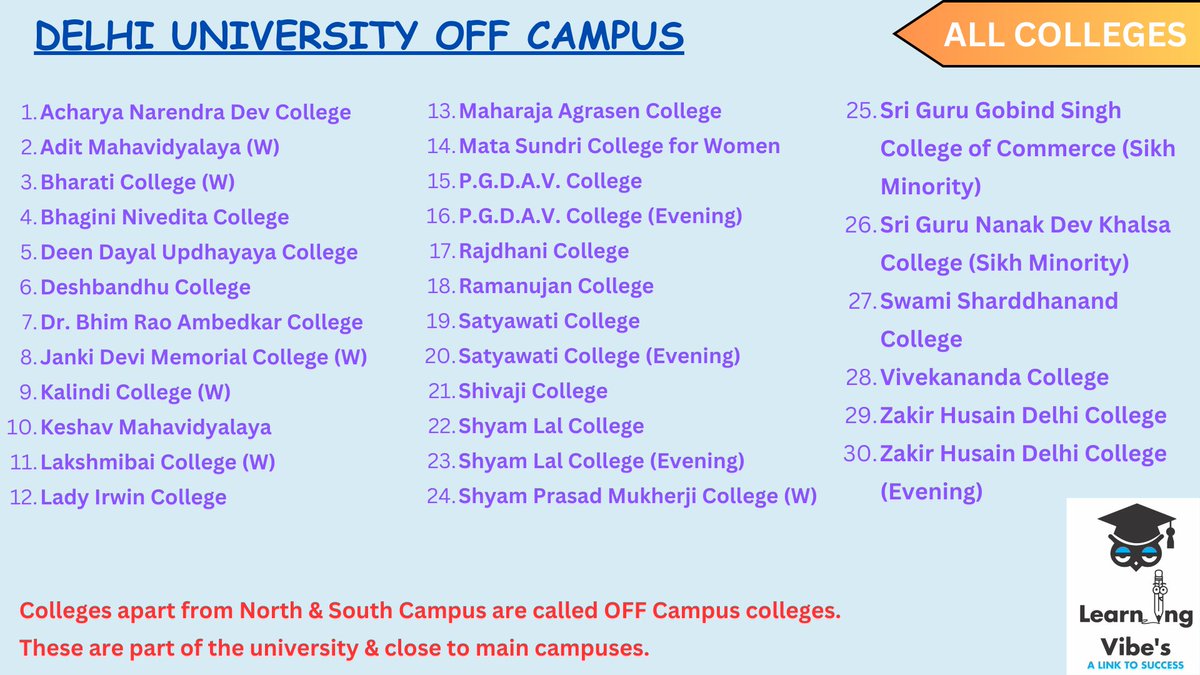 DELHI UNIVERSITY OFF CAMPUS

ALL COLLEGES

1. Acharya Narendra Dev College
2. Adit Mahavidyalaya (W)
3. Bharati College (W)
4. Bhagini Nivedita College
5. Deen Dayal Updhayaya College
6. Deshbandhu College
7. Dr. Bhim Rao Ambedkar College
8. Janki Devi Memorial College (W)
9. Kalindi College (W)
10. Keshav Mahavidyalaya
11. Lakshmibai College (W)
12. Lady Irwin College

13. Maharaja Agrasen College
14. Mata Sundri College for Women
15. P.G.D.A.V. College
16. P.G.D.A.V. College (Evening)
17. Rajdhani College
18. Ramanujan College
19. Satyawati College
20. Satyawati College (Evening)
21. Shivaji College
22. Shyam Lal College
23. Shyam Lal College (Evening)
24. Shyam Prasad Mukherji College (W)

25. Sri Guru Gobind Singh College of Commerce (Sikh Minority)
26. Sri Guru Nanak Dev Khalsa College (Sikh Minority)
27. Swami Sharddhanand College
28. Vivekananda College
29. Zakir Husain Delhi College
30. Zakir Husain Delhi College (Evening)

Colleges apart from North & South Campus are called OFF Campus colleges.
These are part of the university & close to main campuses.

Learning Vibe's
A LINK TO SUCCESS